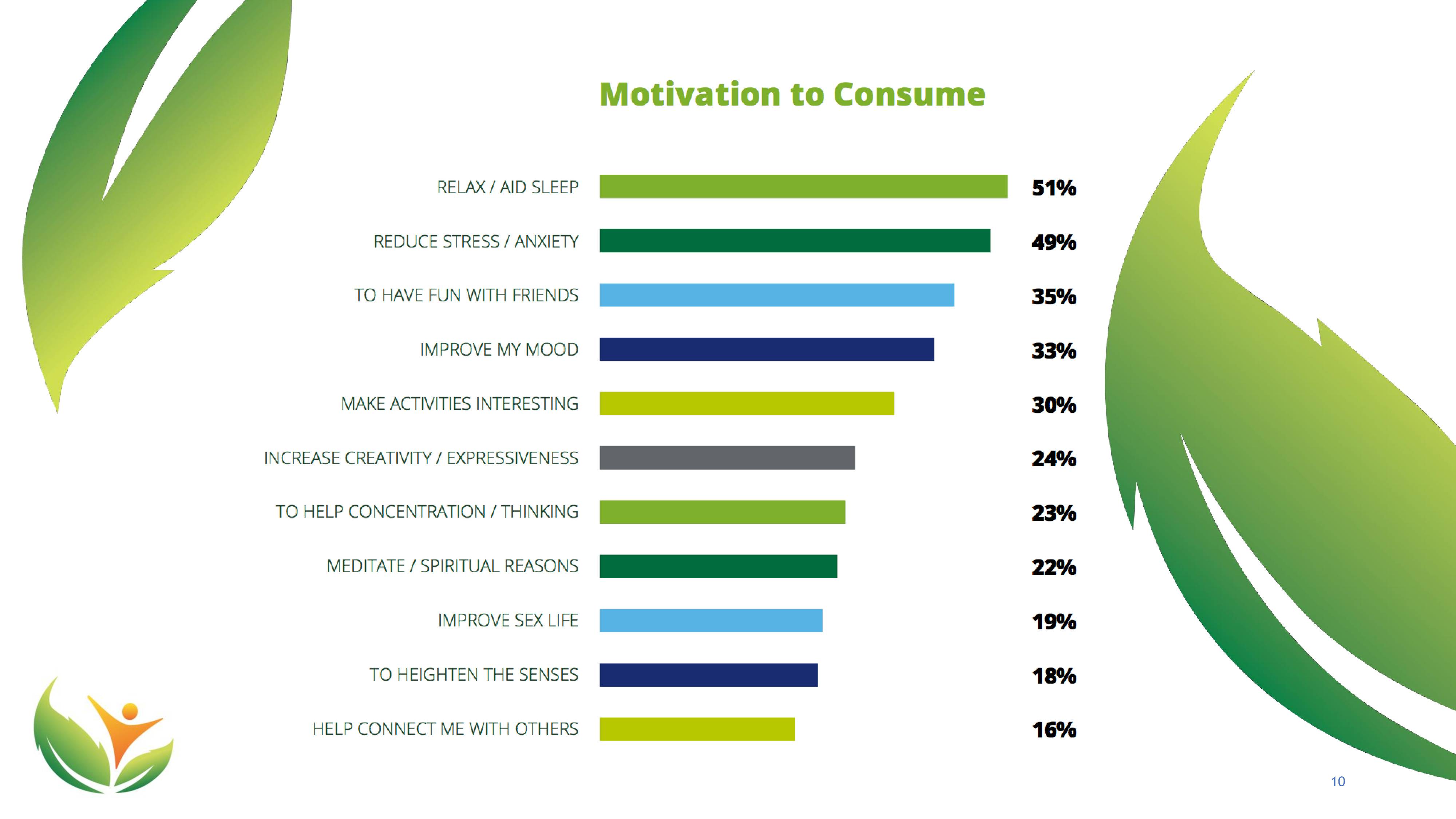 Motivation to Consume

RELAX / AID SLEEP 51%

REDUCE STRESS / ANXIETY 49%

TO HAVE FUN WITH FRIENDS 35%

IMPROVE MY MOOD 33%

MAKE ACTIVITIES INTERESTING 30%

INCREASE CREATIVITY / EXPRESSIVENESS 24%

TO HELP CONCENTRATION / THINKING 23%

MEDITATE / SPIRITUAL REASONS 22%

IMPROVE SEX LIFE 19%

TO HEIGHTEN THE SENSES 18%

HELP CONNECT ME WITH OTHERS 16%

10